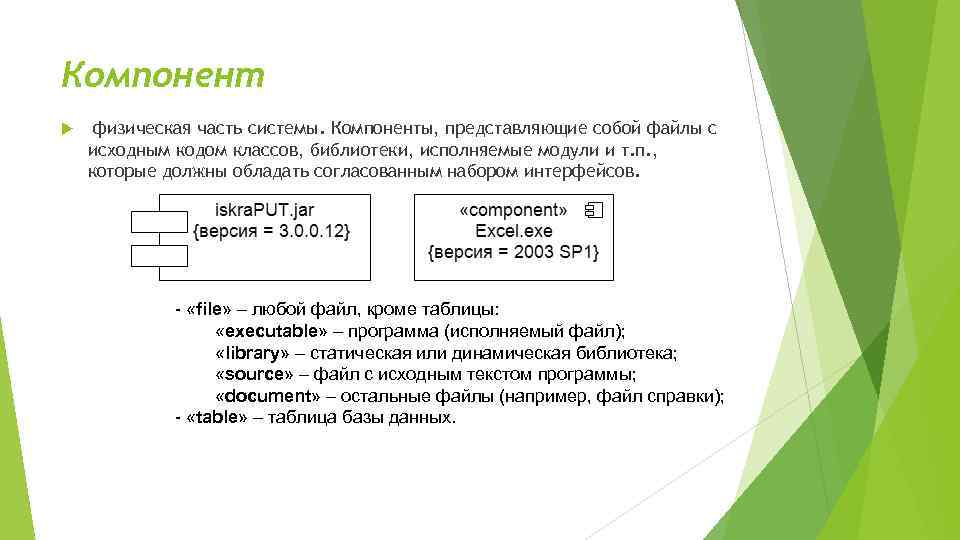 Компонент

физическая часть системы. Компоненты, представляющие собой файлы с исходным кодом классов, библиотеки, исполняемые модули и т.п., которые должны обладать согласованным набором интерфейсов.

iskraPUT.jar
{версия = 3.0.0.12}

«component»
Excel.exe
{версия = 2003 SP1}

- «file» – любой файл, кроме таблицы:
«executable» – программа (исполняемый файл);
«library» – статическая или динамическая библиотека;
«source» – файл с исходным текстом программы;
«document» – остальные файлы (например, файл справки);
- «table» – таблица базы данных.